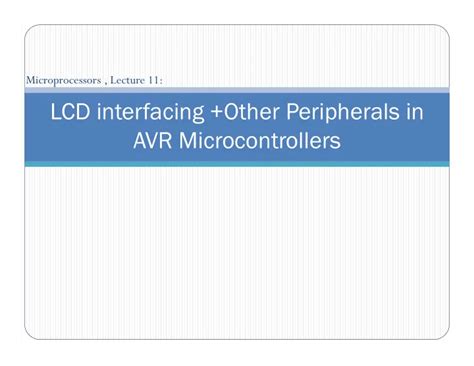 Microprocessors , Lecture 11:

LCD interfacing +Other Peripherals in AVR Microcontrollers